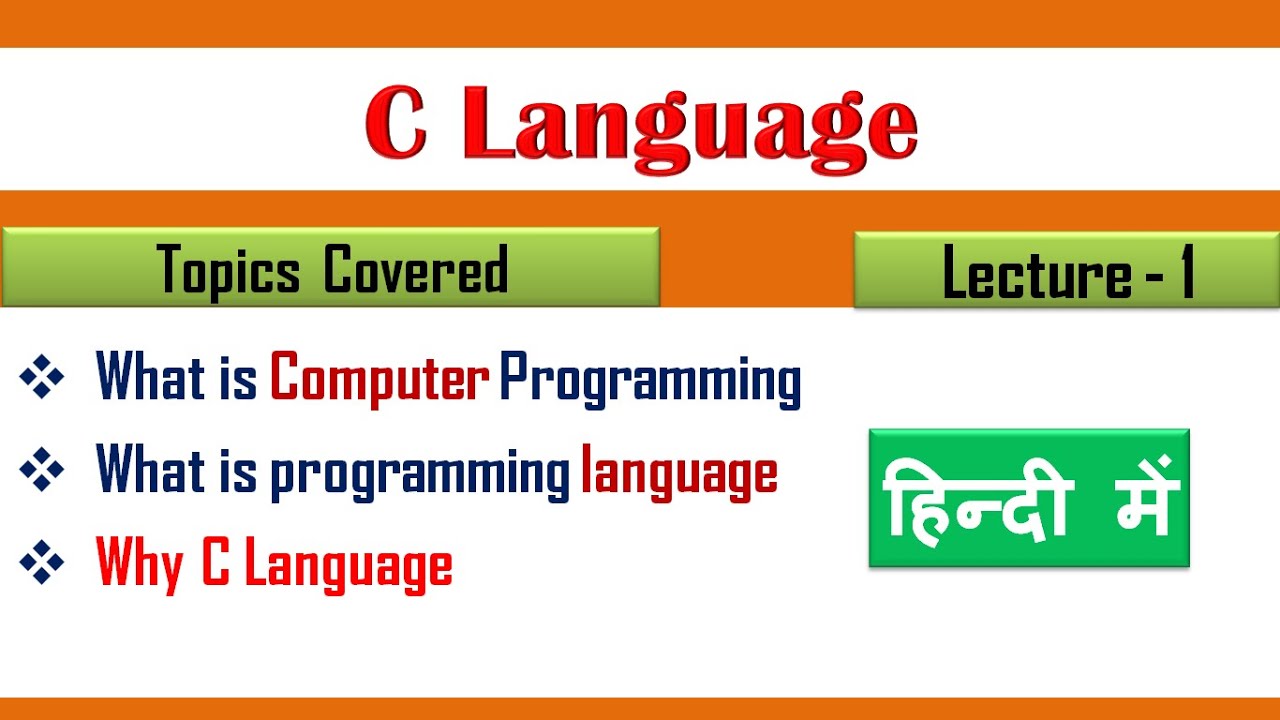 C Language

Topics Covered

Lecture - 1

❖ What is Computer Programming

❖ What is programming language

❖ Why C Language

हिन्दी में